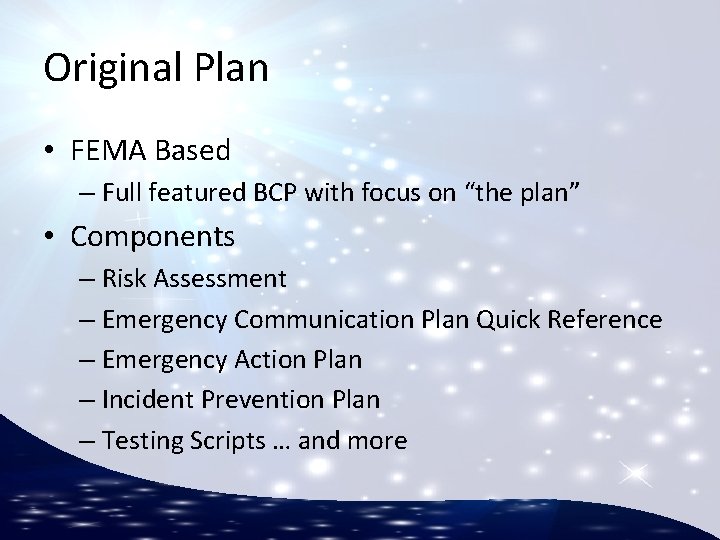 Original Plan

• FEMA Based
– Full featured BCP with focus on “the plan”

• Components
– Risk Assessment
– Emergency Communication Plan Quick Reference
– Emergency Action Plan
– Incident Prevention Plan
– Testing Scripts … and more